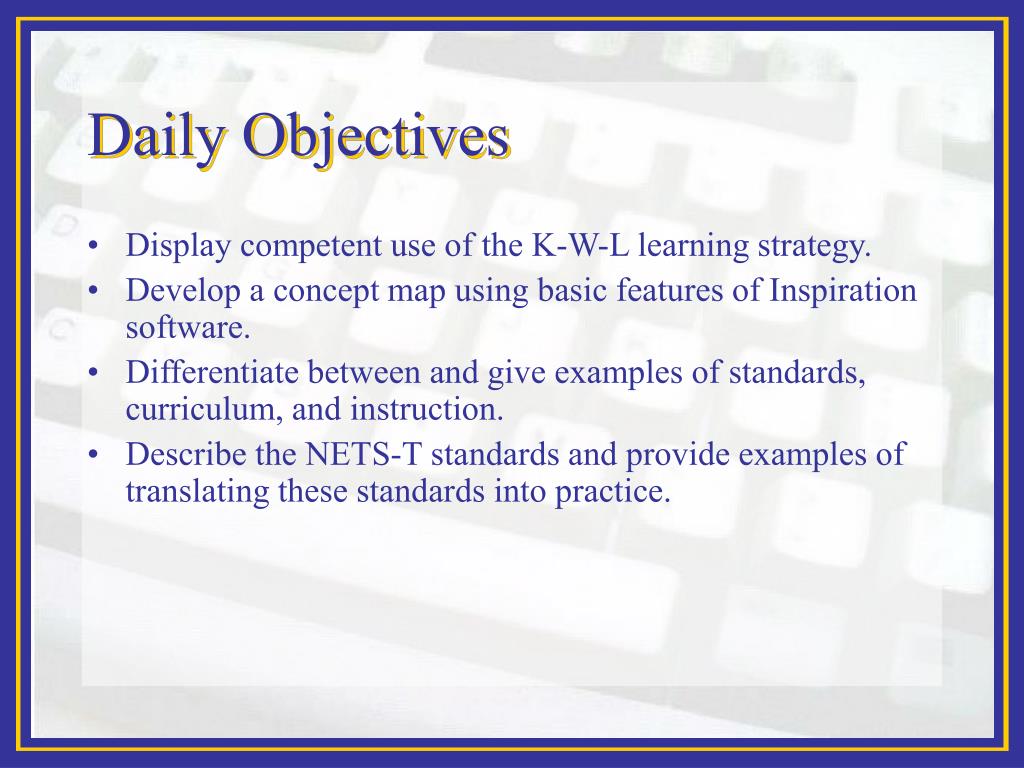 Daily Objectives

• Display competent use of the K-W-L learning strategy.
• Develop a concept map using basic features of Inspiration software.
• Differentiate between and give examples of standards, curriculum, and instruction.
• Describe the NETS-T standards and provide examples of translating these standards into practice.